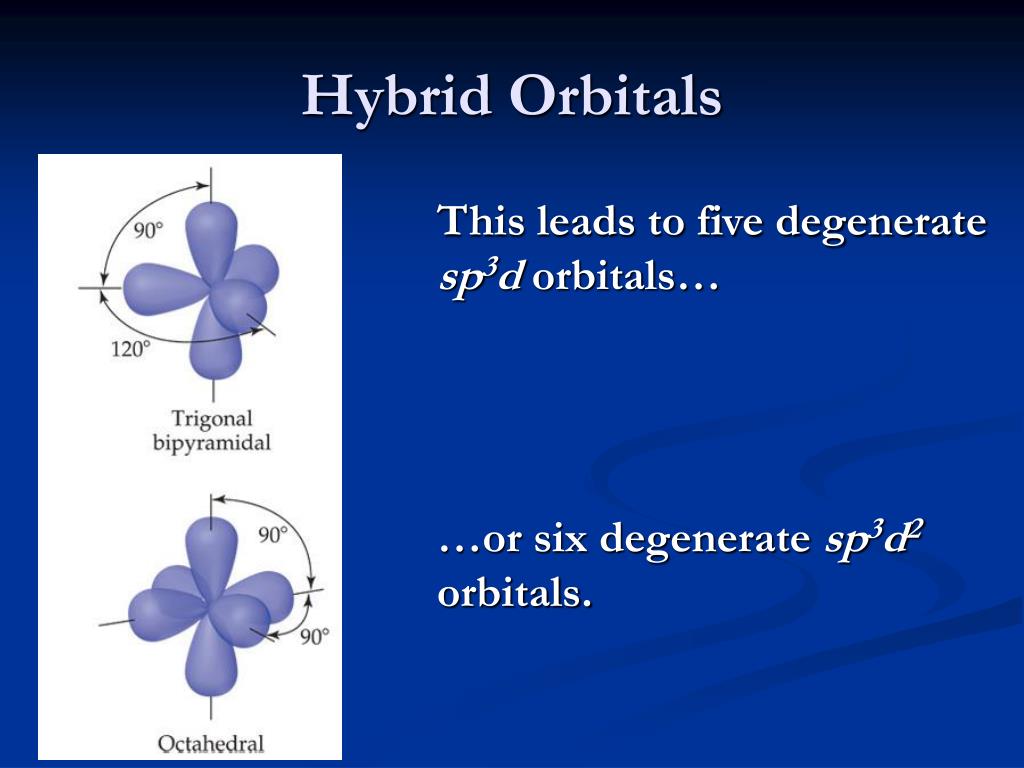 Hybrid Orbitals

90°

120°

Trigonal bipyramidal

90°

90°

Octahedral

This leads to five degenerate $sp^3d$ orbitals…

…or six degenerate $sp^3d^2$ orbitals.